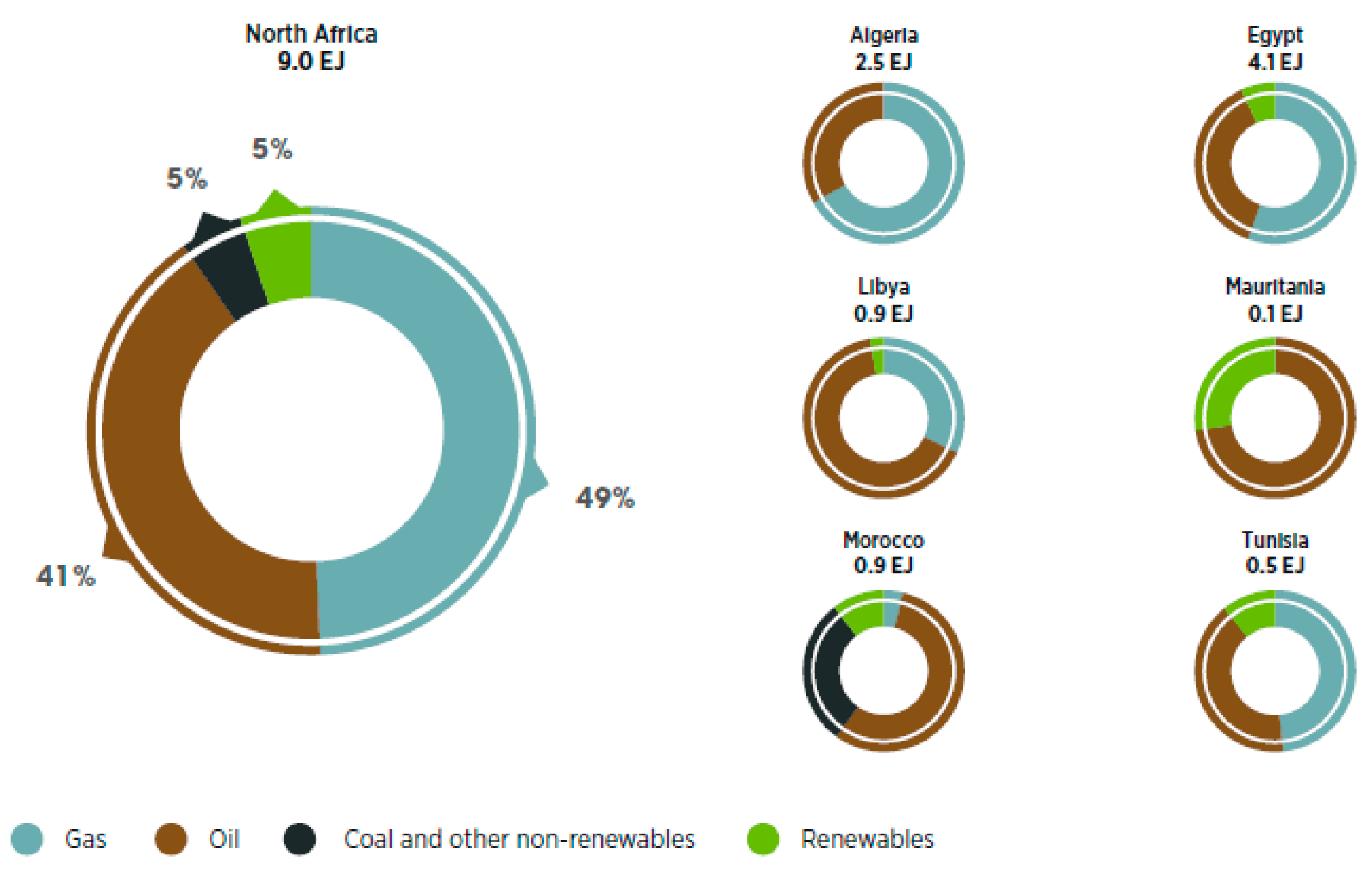 North Africa
9.0 EJ

5%

5%

49%

41%

Algeria
2.5 EJ

Egypt
4.1 EJ

Libya
0.9 EJ

Mauritania
0.1 EJ

Morocco
0.9 EJ

Tunisia
0.5 EJ

Gas Oil Coal and other non-renewables Renewables